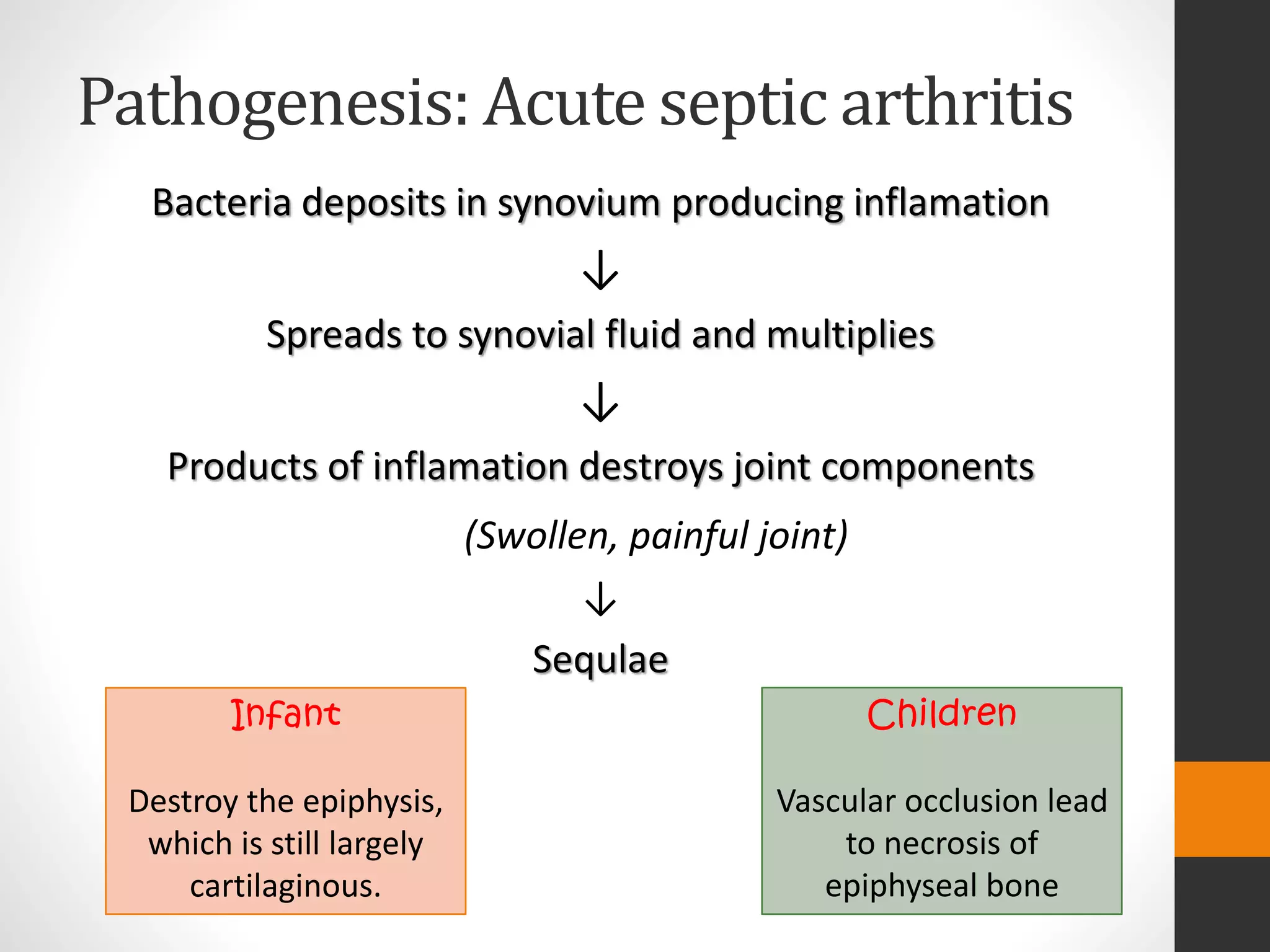 Pathogenesis: Acute septic arthritis

Bacteria deposits in synovium producing inflamation

↓

Spreads to synovial fluid and multiplies

↓

Products of inflamation destroys joint components

(Swollen, painful joint)

↓

Sequlae

Infant

Destroy the epiphysis, which is still largely cartilaginous.

Children

Vascular occlusion lead to necrosis of epiphyseal bone